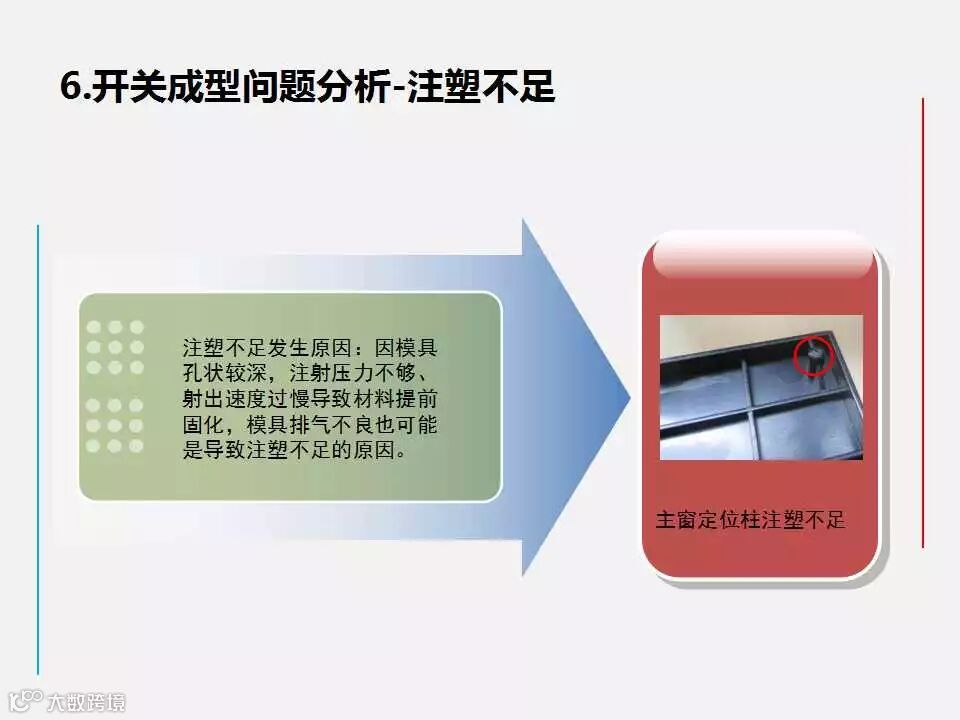 6.开关成型问题分析-注塑不足

注塑不足发生原因：因模具孔状较深，注射压力不够、射出速度过慢导致材料提前固化，模具排气不良也可能是导致注塑不足的原因。

主窗定位柱注塑不足

大数跨境